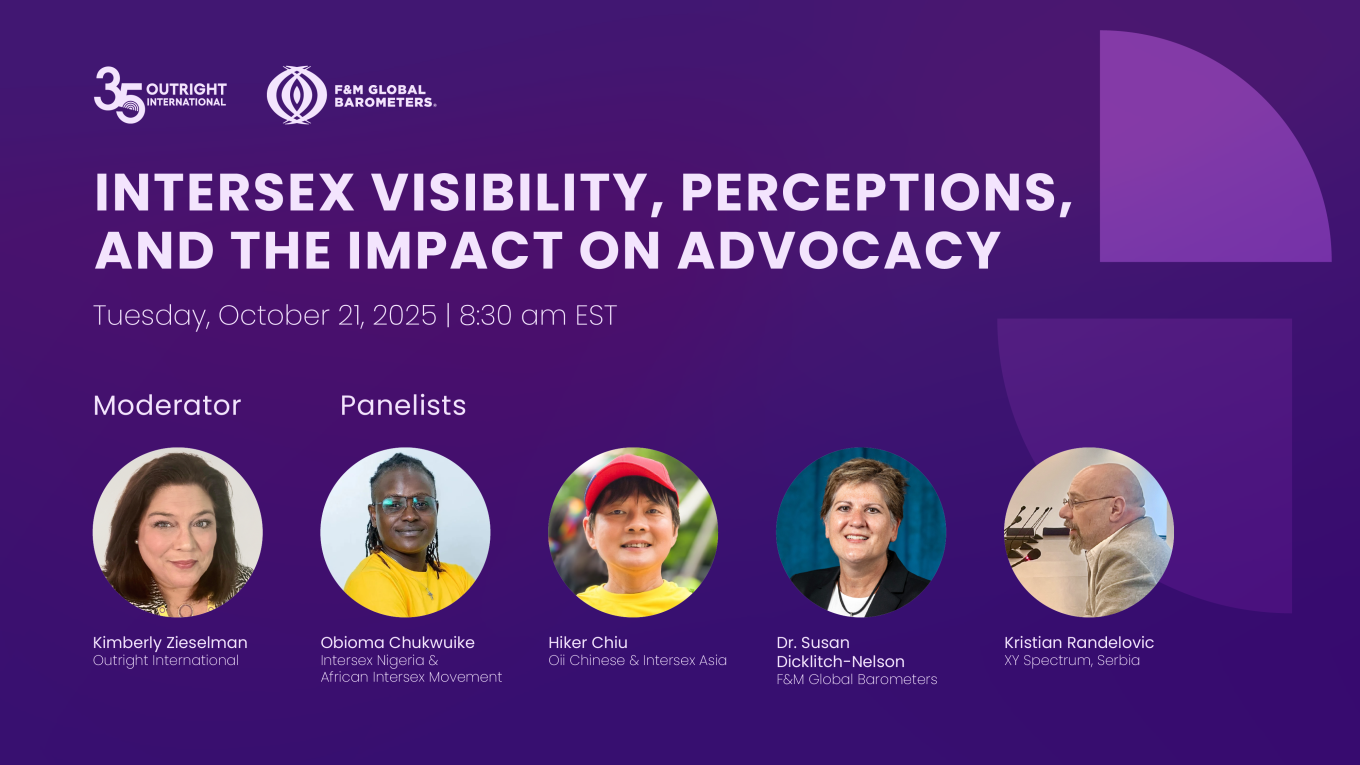 35 OUTRIGHT INTERNATIONAL

F&M GLOBAL BAROMETERS.

INTERSEX VISIBILITY, PERCEPTIONS, AND THE IMPACT ON ADVOCACY

Tuesday, October 21, 2025 | 8:30 am EST

Moderator

Panelists

Kimberly Zieselman
Outright International

Obioma Chukwuike
Intersex Nigeria & African Intersex Movement

Hiker Chiu
Oii Chinese & Intersex Asia

Dr. Susan Dicklitch-Nelson
F&M Global Barometers

Kristian Randelovic
XY Spectrum, Serbia